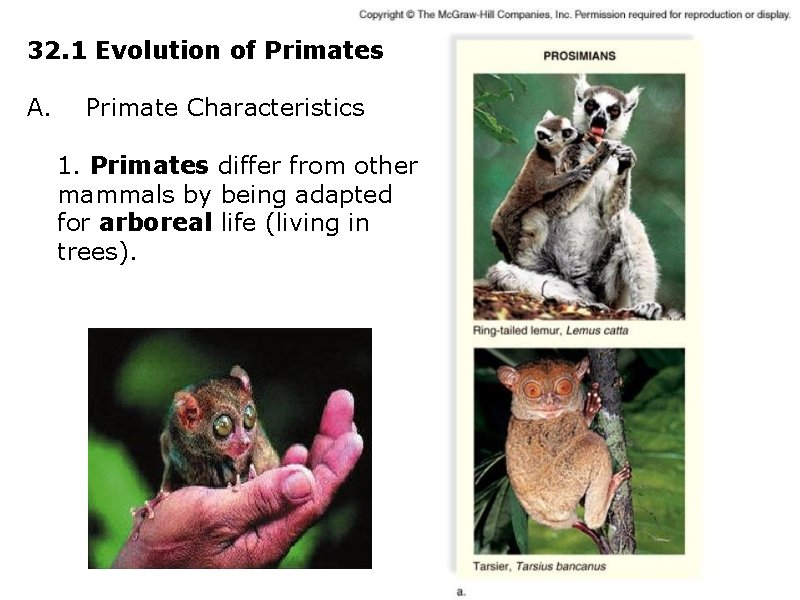 Copyright © The McGraw-Hill Companies, Inc. Permission required for reproduction or display.

32.1 Evolution of Primates

A. Primate Characteristics

1. Primates differ from other mammals by being adapted for arboreal life (living in trees).

PROSIMIANS

Ring-tailed lemur, Lemus catta

Tarsier, Tarsius bancanus

a.